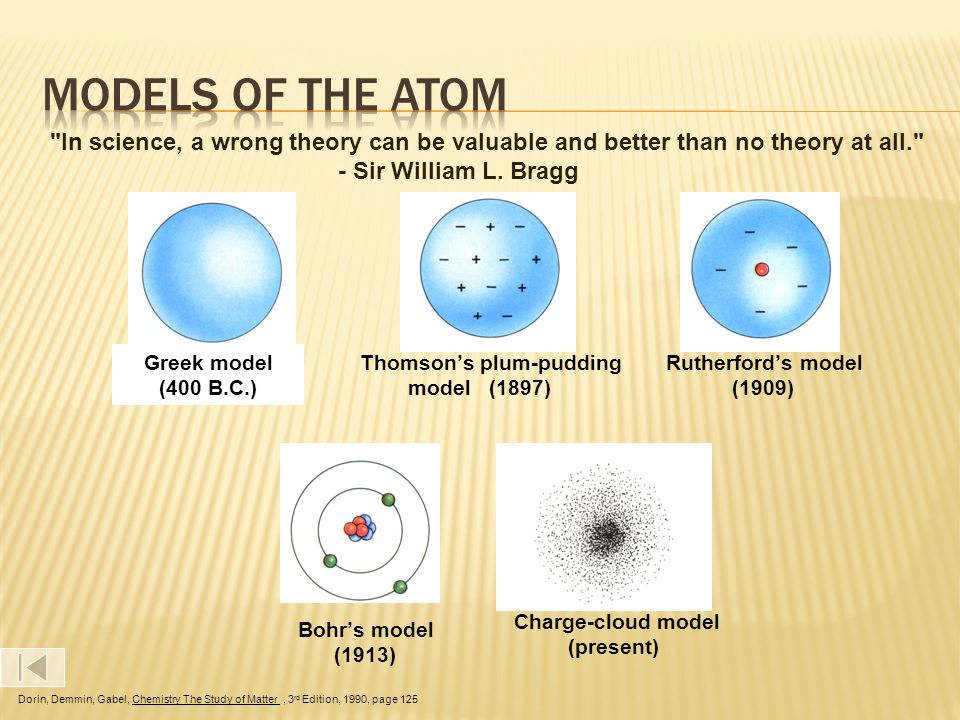 MODELS OF THE ATOM

"In science, a wrong theory can be valuable and better than no theory at all."
- Sir William L. Bragg

− + −
− + − +
+ − +
+ −

−
−
−
−
−

Greek model
(400 B.C.)

Thomson's plum-pudding model (1897)

Rutherford's model
(1909)

Bohr's model
(1913)

Charge-cloud model
(present)

Dorin, Demmin, Gabel, Chemistry The Study of Matter , 3rd Edition, 1990, page 125